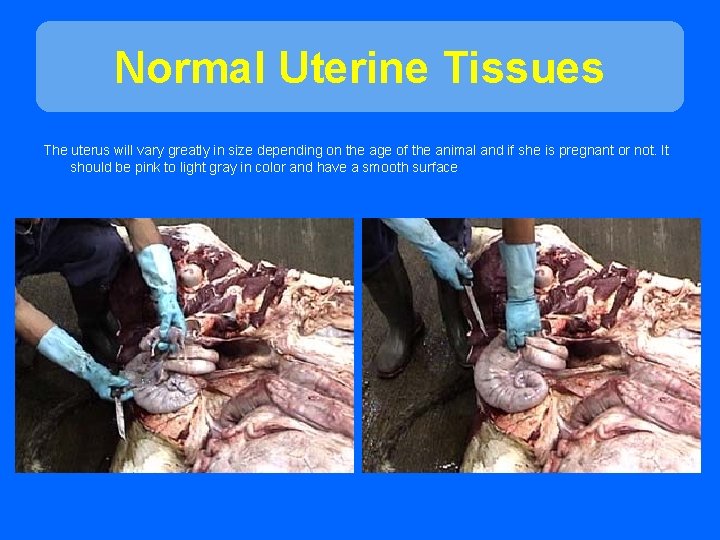 Normal Uterine Tissues

The uterus will vary greatly in size depending on the age of the animal and if she is pregnant or not. It should be pink to light gray in color and have a smooth surface